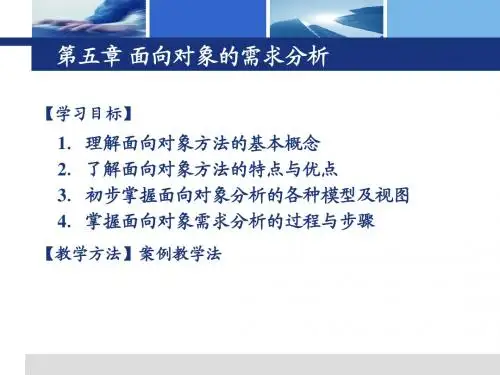 第五章 面向对象的需求分析

【学习目标】

1. 理解面向对象方法的基本概念
2. 了解面向对象方法的特点与优点
3. 初步掌握面向对象分析的各种模型及视图
4. 掌握面向对象需求分析的过程与步骤

【教学方法】案例教学法